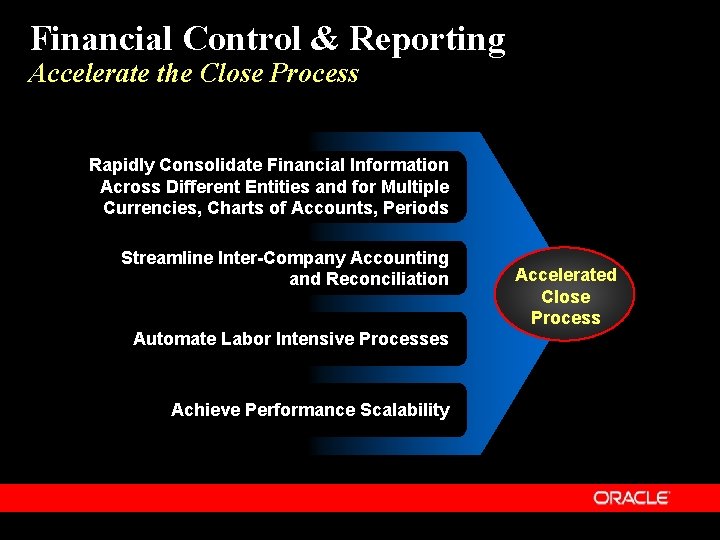 Financial Control & Reporting
Accelerate the Close Process

Rapidly Consolidate Financial Information Across Different Entities and for Multiple Currencies, Charts of Accounts, Periods

Streamline Inter-Company Accounting and Reconciliation

Automate Labor Intensive Processes

Achieve Performance Scalability

Accelerated Close Process

ORACLE